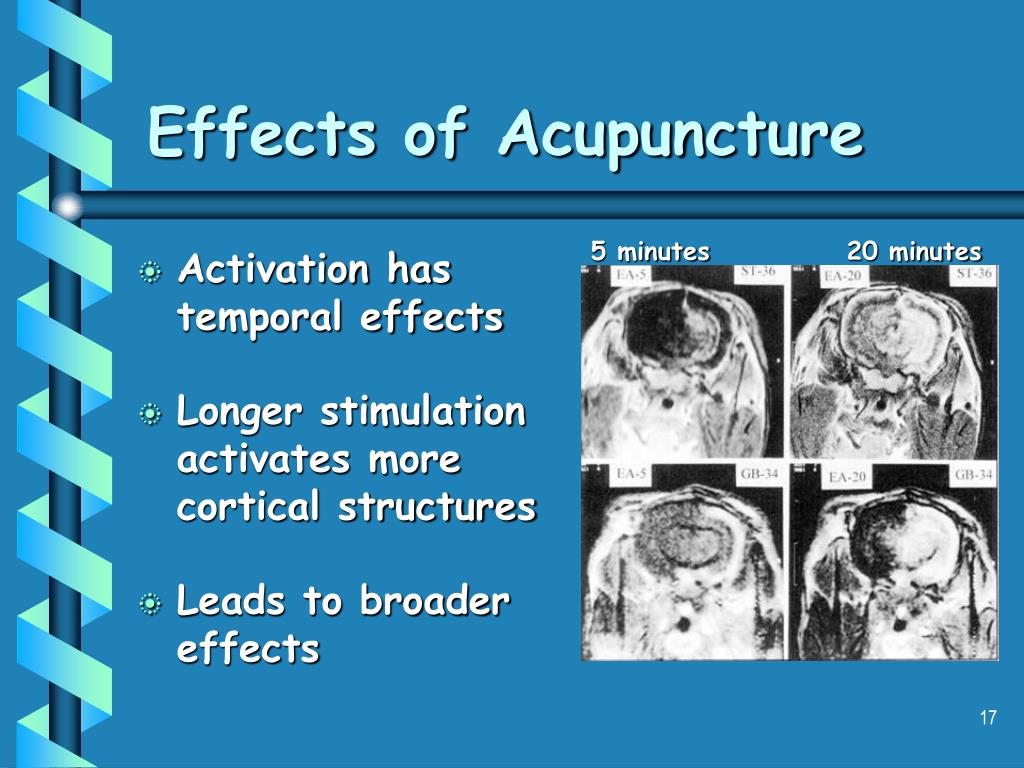 Effects of Acupuncture

Activation has temporal effects

Longer stimulation activates more cortical structures

Leads to broader effects

5 minutes

20 minutes

EA-5

ST-36

EA-20

ST-36

EA-5

GB-34

EA-20

GB-34

17